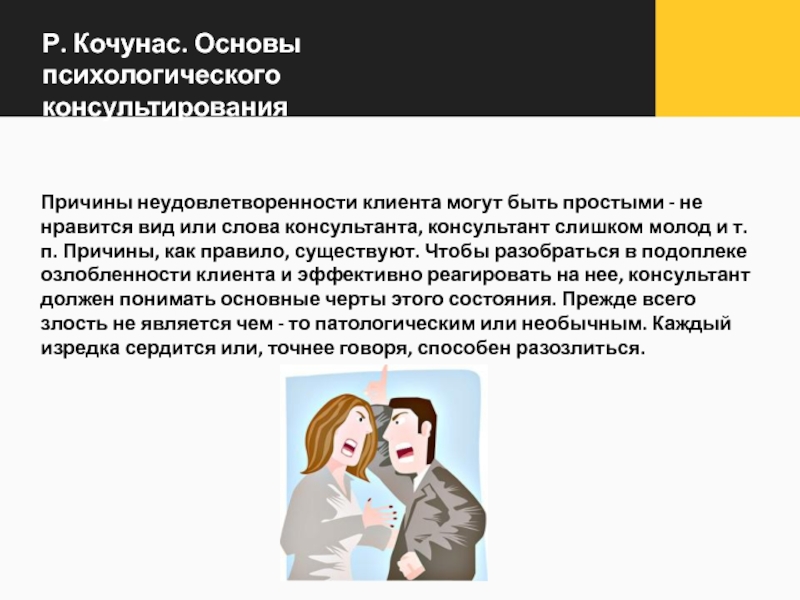 Р. Кочунас. Основы психологического консультирования

Причины неудовлетворенности клиента могут быть простыми - не нравится вид или слова консультанта, консультант слишком молод и т. п. Причины, как правило, существуют. Чтобы разобраться в подоплеке озлобленности клиента и эффективно реагировать на нее, консультант должен понимать основные черты этого состояния. Прежде всего злость не является чем - то патологическим или необычным. Каждый изредка сердится или, точнее говоря, способен разозлиться.